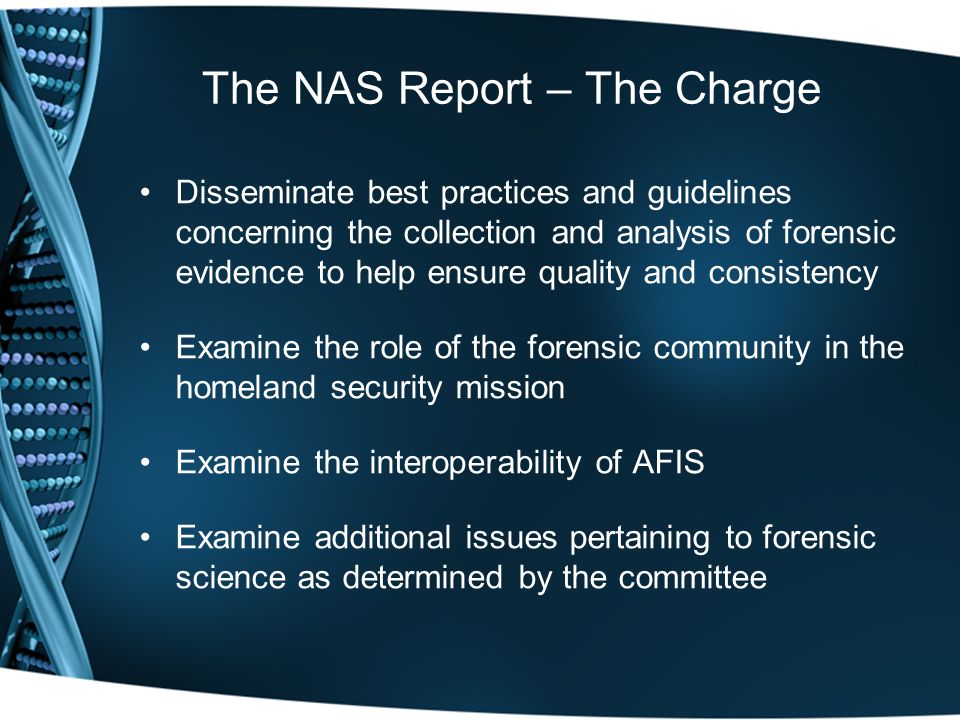 The NAS Report – The Charge

• Disseminate best practices and guidelines concerning the collection and analysis of forensic evidence to help ensure quality and consistency

• Examine the role of the forensic community in the homeland security mission

• Examine the interoperability of AFIS

• Examine additional issues pertaining to forensic science as determined by the committee